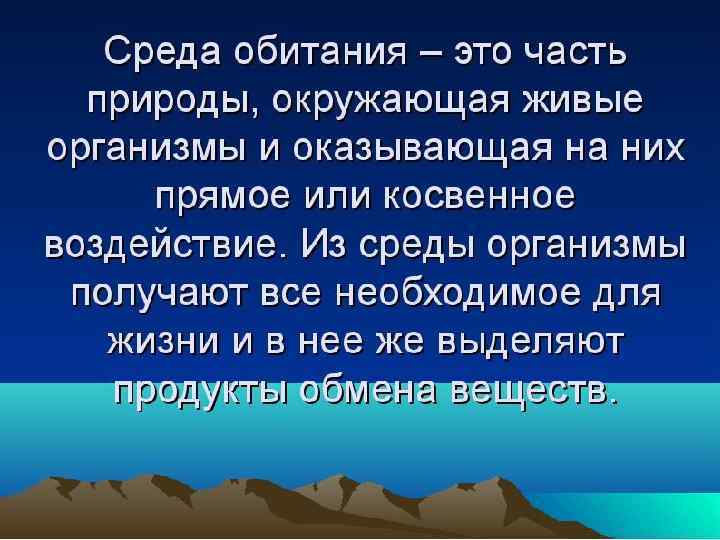 Среда обитания – это часть природы, окружающая живые организмы и оказывающая на них прямое или косвенное воздействие. Из среды организмы получают все необходимое для жизни и в нее же выделяют продукты обмена веществ.